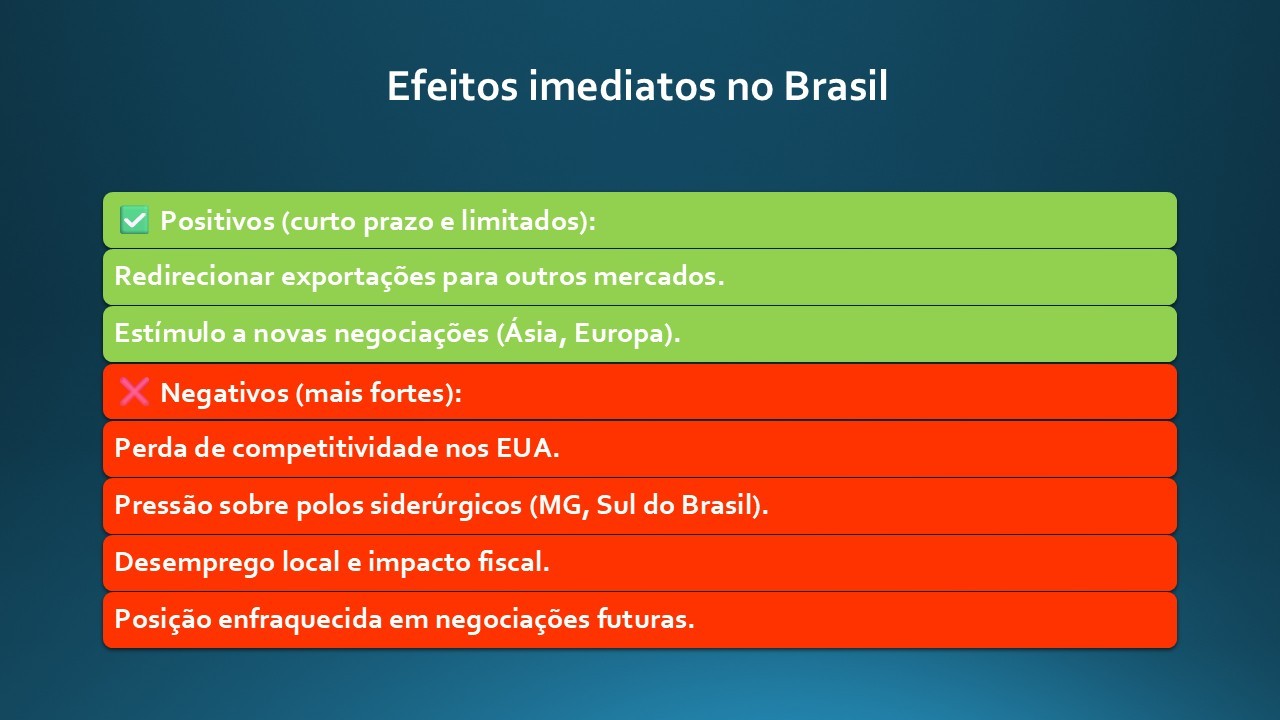 Efeitos imediatos no Brasil

✅ Positivos (curto prazo e limitados):

Redirecionar exportações para outros mercados.

Estímulo a novas negociações (Ásia, Europa).

❌ Negativos (mais fortes):

Perda de competitividade nos EUA.

Pressão sobre polos siderúrgicos (MG, Sul do Brasil).

Desemprego local e impacto fiscal.

Posição enfraquecida em negociações futuras.